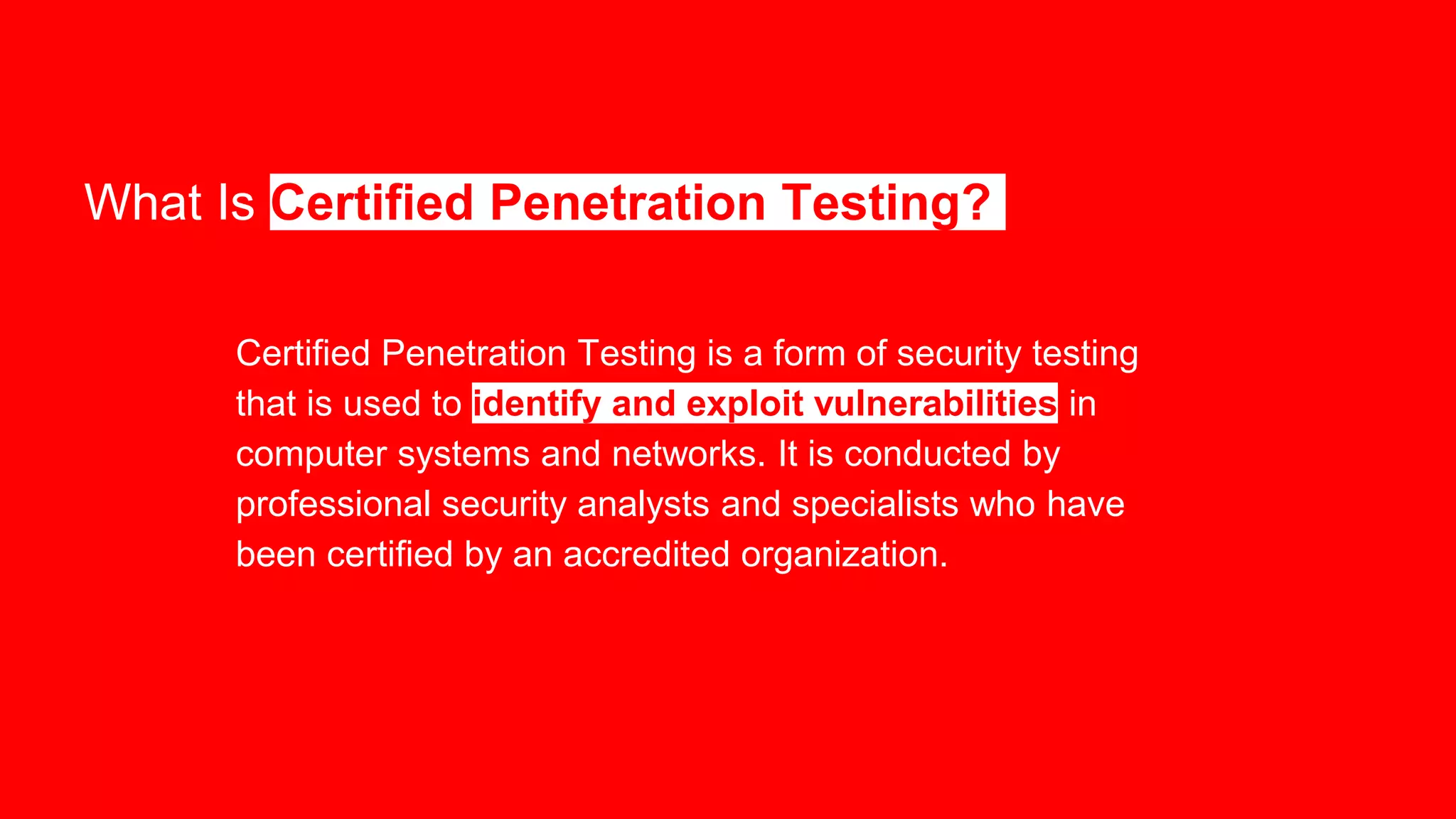 What Is Certified Penetration Testing?

Certified Penetration Testing is a form of security testing that is used to identify and exploit vulnerabilities in computer systems and networks. It is conducted by professional security analysts and specialists who have been certified by an accredited organization.